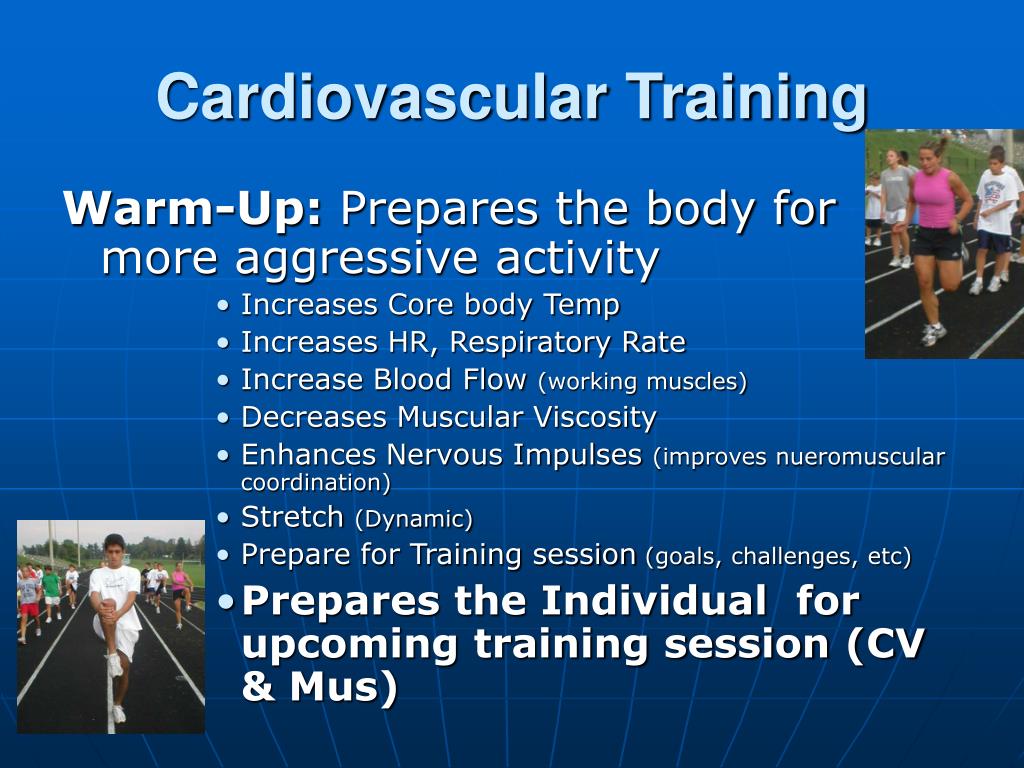 Cardiovascular Training

Warm-Up: Prepares the body for more aggressive activity

• Increases Core body Temp
• Increases HR, Respiratory Rate
• Increase Blood Flow (working muscles)
• Decreases Muscular Viscosity
• Enhances Nervous Impulses (improves nueromuscular coordination)
• Stretch (Dynamic)
• Prepare for Training session (goals, challenges, etc)
• Prepares the Individual for upcoming training session (CV & Mus)